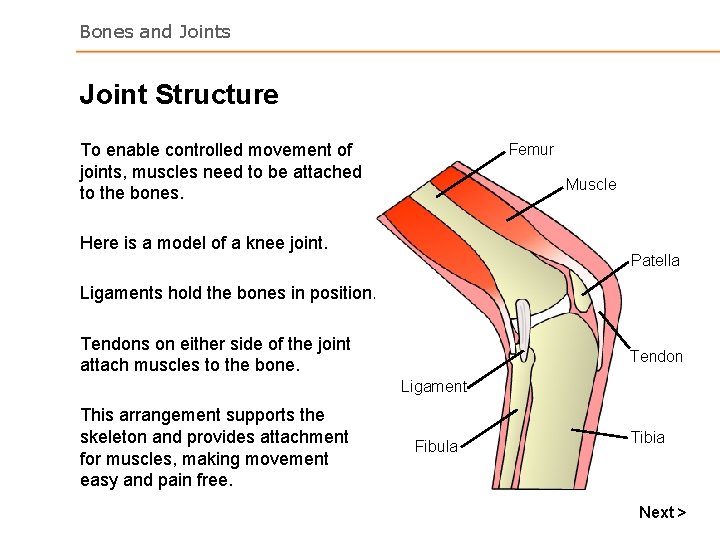 Bones and Joints

Joint Structure

To enable controlled movement of joints, muscles need to be attached to the bones.

Here is a model of a knee joint.

Ligaments hold the bones in position.

Tendons on either side of the joint attach muscles to the bone.

This arrangement supports the skeleton and provides attachment for muscles, making movement easy and pain free.

Femur
Muscle
Patella
Tendon
Ligament
Fibula
Tibia

Next >